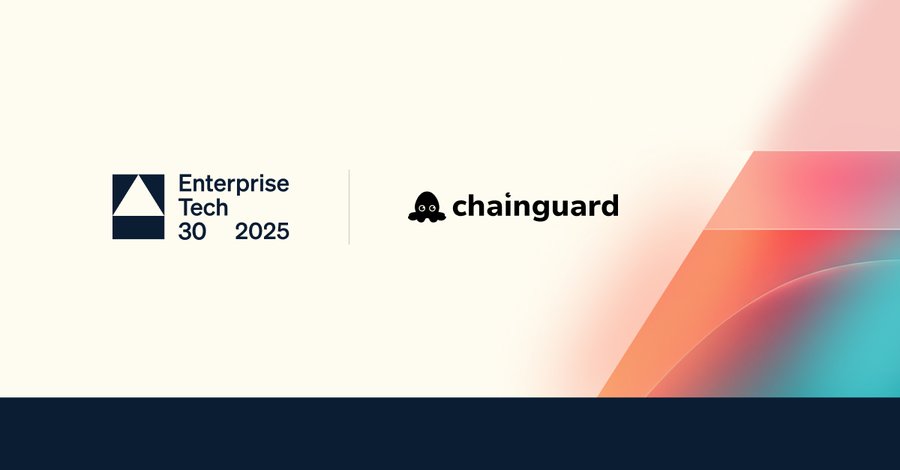 Enterprise Tech 30 2025

chainguard